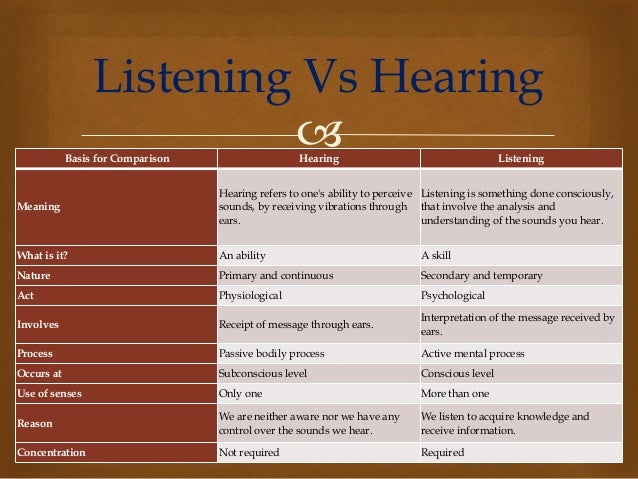 Listening Vs Hearing

| Basis for Comparison | Hearing | Listening |
|---|---|---|
| Meaning | Hearing refers to one's ability to perceive sounds, by receiving vibrations through ears. | Listening is something done consciously, that involve the analysis and understanding of the sounds you hear. |
| What is it? | An ability | A skill |
| Nature | Primary and continuous | Secondary and temporary |
| Act | Physiological | Psychological |
| Involves | Receipt of message through ears. | Interpretation of the message received by ears. |
| Process | Passive bodily process | Active mental process |
| Occurs at | Subconscious level | Conscious level |
| Use of senses | Only one | More than one |
| Reason | We are neither aware nor we have any control over the sounds we hear. | We listen to acquire knowledge and receive information. |
| Concentration | Not required | Required |